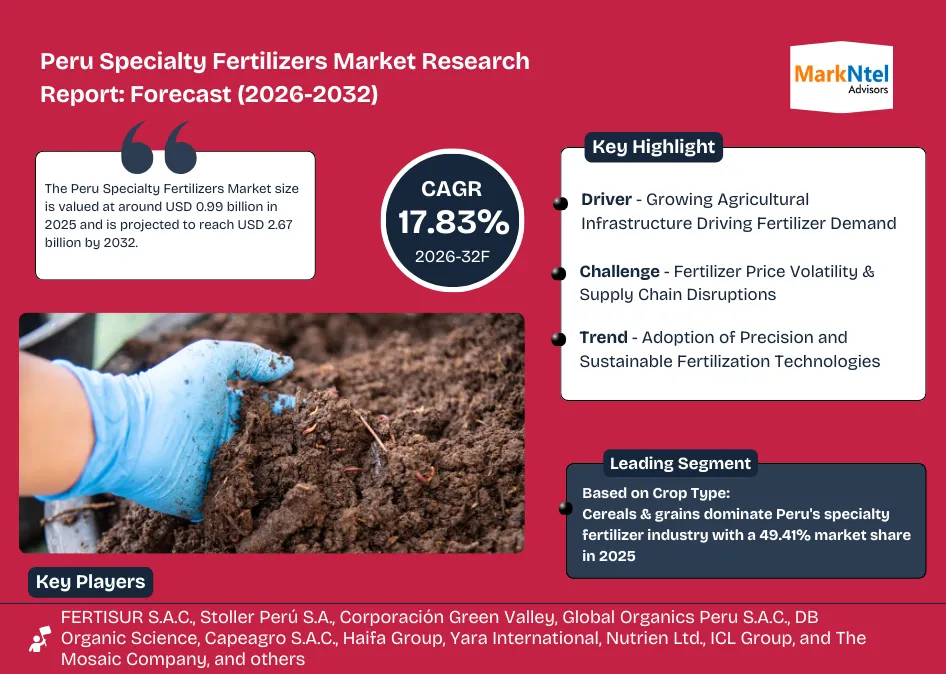 Peru Specialty Fertilizers Market Research Report: Forecast (2026-2032)

MarkNtel Advisors

The Peru Specialty Fertilizers Market size is valued at around USD 0.99 billion in 2025 and is projected to reach USD 2.67 billion by 2032.

CAGR
17.83%
2026-32F

Key Highlight

Driver - Growing Agricultural Infrastructure Driving Fertilizer Demand

Challenge - Fertilizer Price Volatility & Supply Chain Disruptions

Trend - Adoption of Precision and Sustainable Fertilization Technologies

Leading Segment

Based on Crop Type:
Cereals & grains dominate Peru's specialty fertilizer industry with a 49.41% market share in 2025

Key Players

FERTISUR S.A.C., Stoller Perú S.A., Corporación Green Valley, Global Organics Peru S.A.C., DB Organic Science, Capeagro S.A.C., Haifa Group, Yara International, Nutrien Ltd., ICL Group, and The Mosaic Company, and others